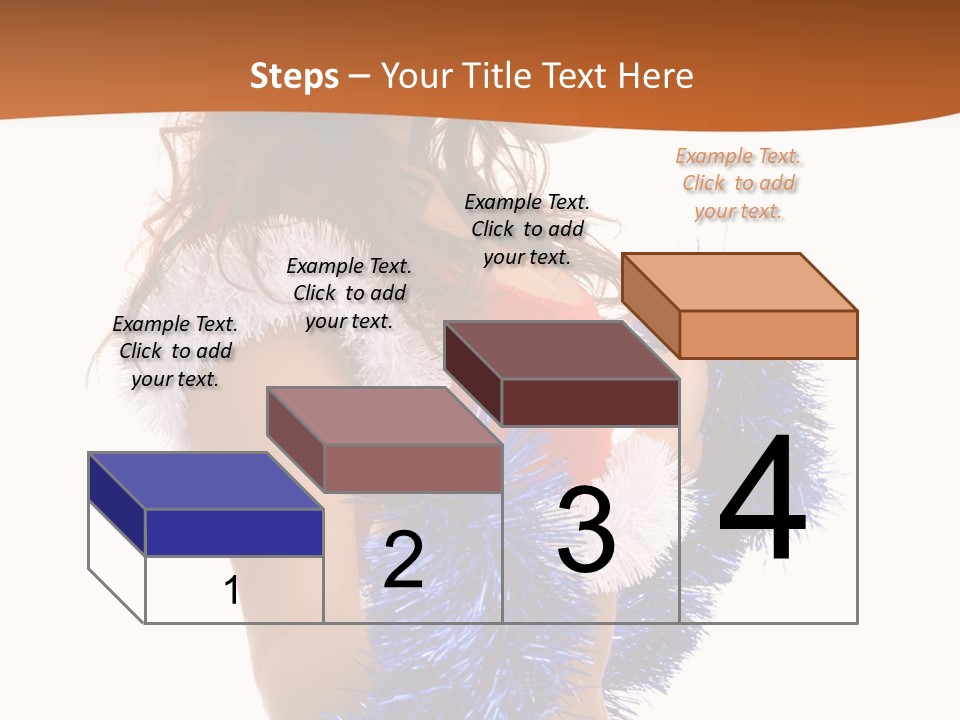 Steps – Your Title Text Here

Example Text. Click to add your text.

Example Text. Click to add your text.

Example Text. Click to add your text.

Example Text. Click to add your text.

1

2

3

4